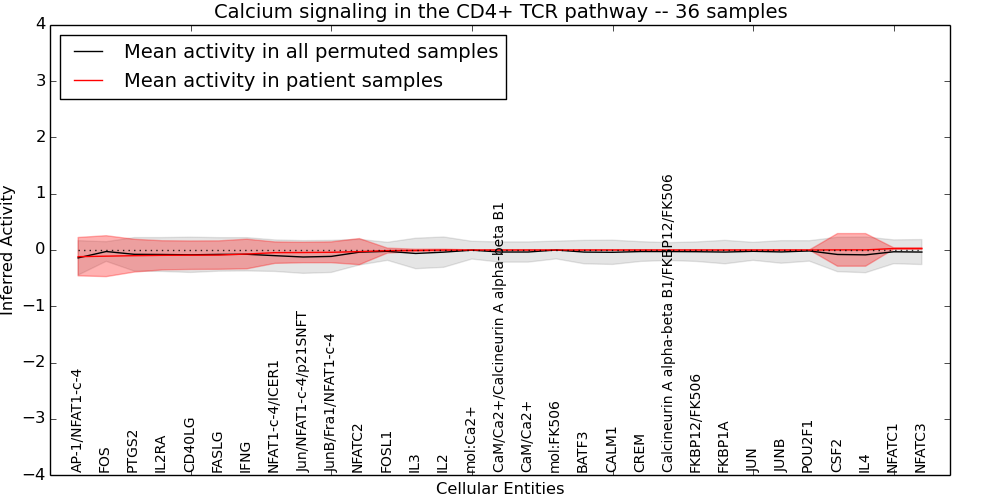 Calcium signaling in the CD4+ TCR pathway -- 36 samples

Mean activity in all permuted samples
Mean activity in patient samples

Inferred Activity

4
3
2
1
0
−1
−2
−3
−4

AP-1/NFAT1-c-4
FOS
PTGS2
IL2RA
CD40LG
FASLG
IFNG
NFAT1-c-4/ICER1
Jun/NFAT1-c-4/p21SNFT
JunB/Fra1/NFAT1-c-4
NFATC2
FOSL1
IL3
IL2
mol:Ca2+
CaM/Ca2+/Calcineurin A alpha-beta B1
CaM/Ca2+
mol:FK506
BATF3
CALM1
CREM
Calcineurin A alpha-beta B1/FKBP12/FK506
FKBP12/FK506
FKBP1A
JUN
JUNB
POU2F1
CSF2
IL4
NFATC1
NFATC3

Cellular Entities